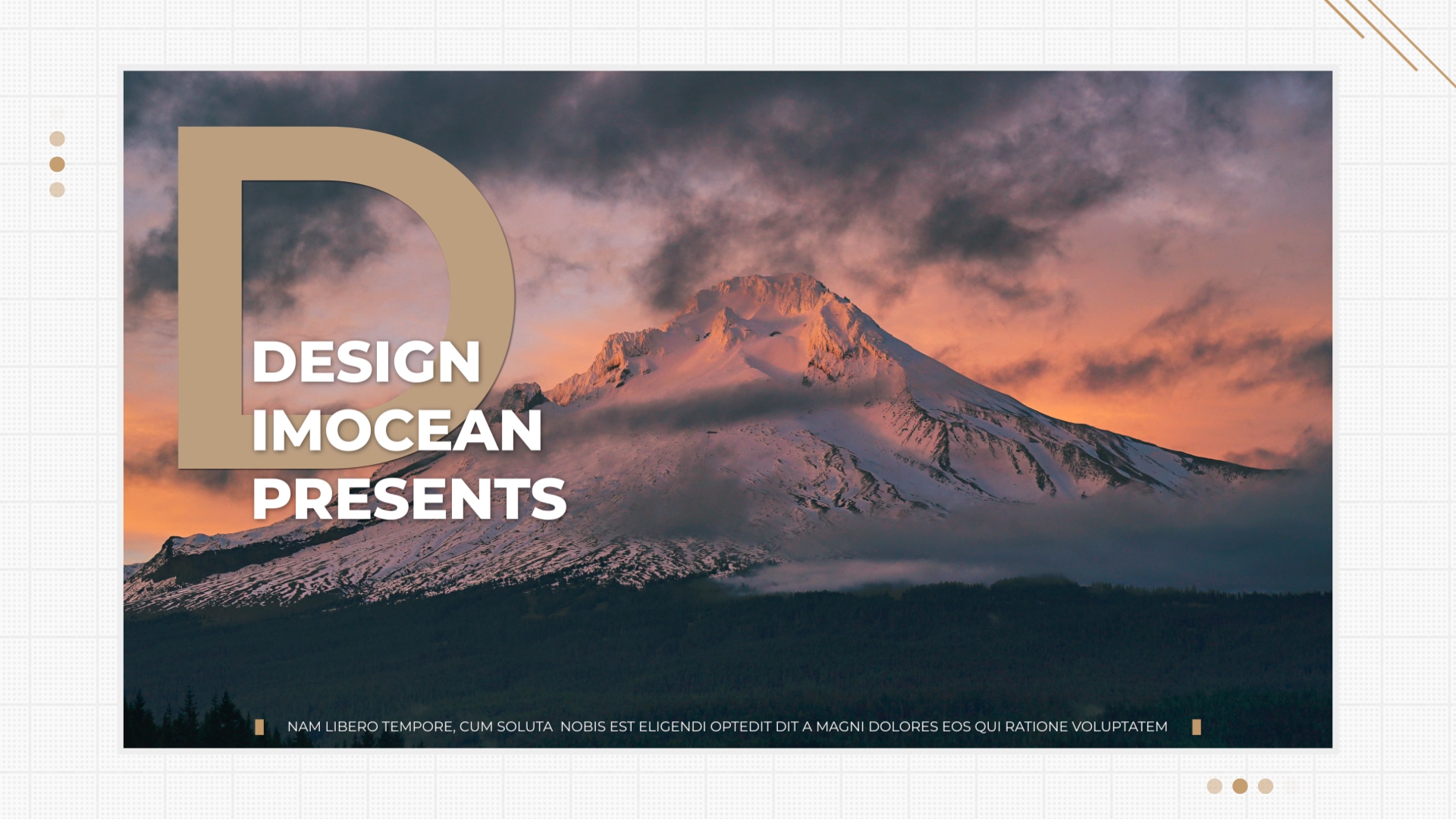 D

DESIGN
IMOCEAN
PRESENTS

NAM LIBERO TEMPORE, CUM SOLUTA NOBIS EST ELIGENDI OPTEDIT DIT A MAGNI DOLORES EOS QUI RATIONE VOLUPTATEM